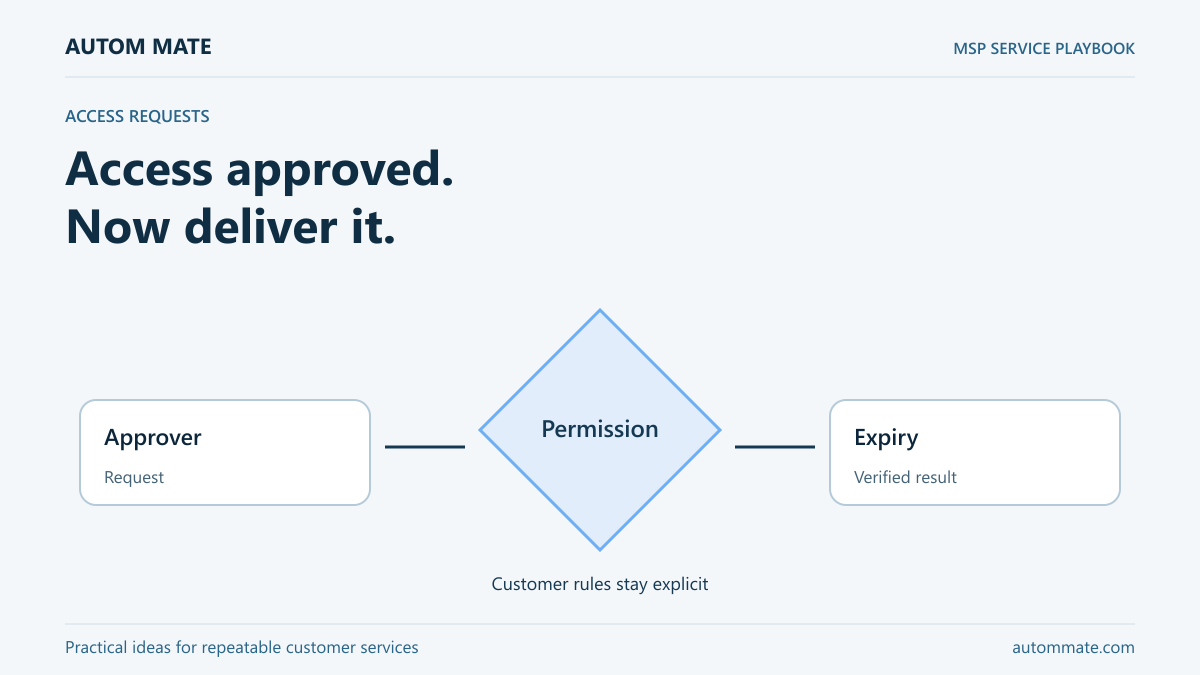 AUTOM MATE

MSP SERVICE PLAYBOOK

ACCESS REQUESTS

Access approved.
Now deliver it.

Approver

Request

Permission

Expiry

Verified result

Customer rules stay explicit

Practical ideas for repeatable customer services

autommate.com